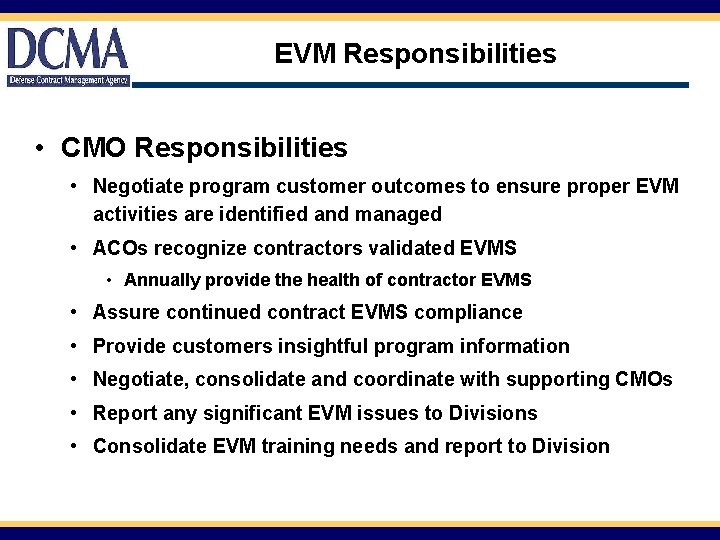 DCMA
Defense Contract Management Agency

EVM Responsibilities

• CMO Responsibilities
• Negotiate program customer outcomes to ensure proper EVM activities are identified and managed
• ACOs recognize contractors validated EVMS
• Annually provide the health of contractor EVMS
• Assure continued contract EVMS compliance
• Provide customers insightful program information
• Negotiate, consolidate and coordinate with supporting CMOs
• Report any significant EVM issues to Divisions
• Consolidate EVM training needs and report to Division